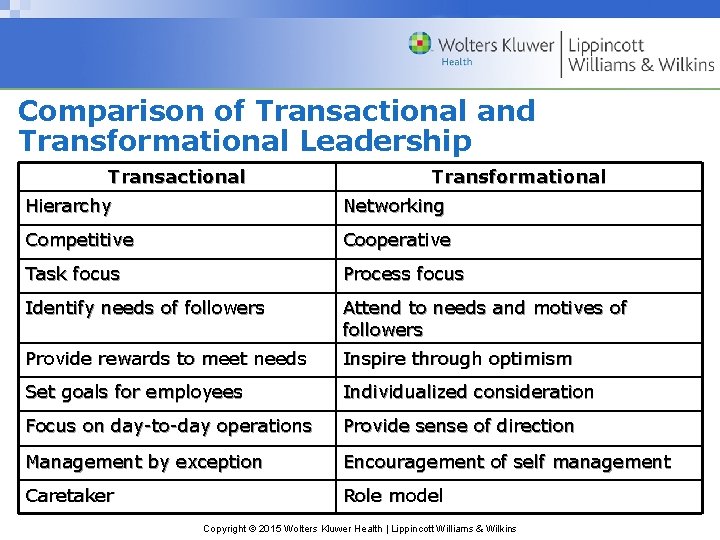 Wolters Kluwer Health | Lippincott Williams & Wilkins

Comparison of Transactional and Transformational Leadership

| Transactional | Transformational |
|---|---|
| Hierarchy | Networking |
| Competitive | Cooperative |
| Task focus | Process focus |
| Identify needs of followers | Attend to needs and motives of followers |
| Provide rewards to meet needs | Inspire through optimism |
| Set goals for employees | Individualized consideration |
| Focus on day-to-day operations | Provide sense of direction |
| Management by exception | Encouragement of self management |
| Caretaker | Role model |

Copyright © 2015 Wolters Kluwer Health | Lippincott Williams & Wilkins